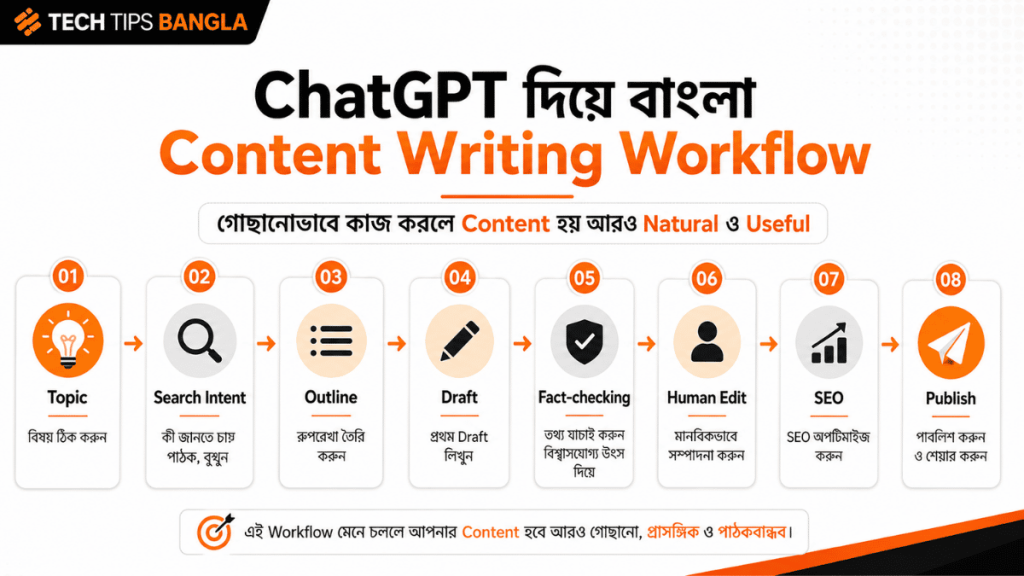 TECH TIPS BANGLA

ChatGPT দিয়ে বাংলা
Content Writing Workflow

গোছানোভাবে কাজ করলে Content হয় আরও Natural ও Useful

01
Topic
বিষয় ঠিক করুন

02
Search Intent
কী জানতে চায় পাঠক, বুঝুন

03
Outline
রূপরেখা তৈরি করুন

04
Draft
প্রথম Draft লিখুন

05
Fact-checking
তথ্য যাচাই করুন বিশ্বাসযোগ্য উৎস দিয়ে

06
Human Edit
মানবিকভাবে সম্পাদনা করুন

07
SEO
SEO অপটিমাইজ করুন

08
Publish
পাবলিশ করুন ও শেয়ার করুন

এই Workflow মেনে চললে আপনার Content হবে আরও গোছানো, প্রাসঙ্গিক ও পাঠকবান্ধব।